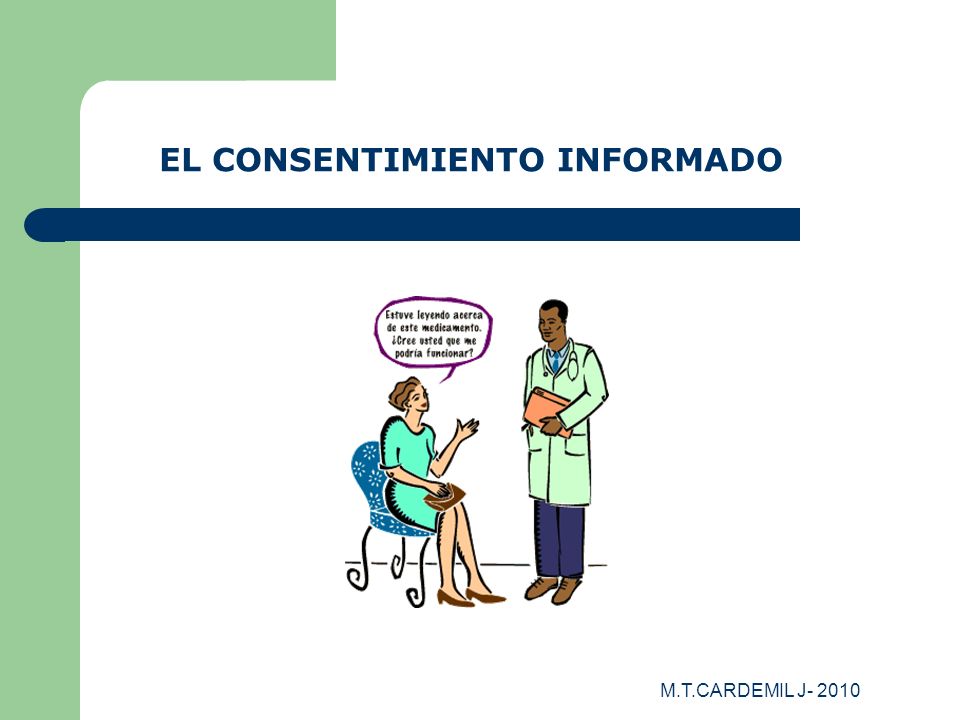 EL CONSENTIMIENTO INFORMADO

Estuve leyendo acerca de este medicamento. ¿Cree usted que me podría funcionar?

M.T.CARDEMIL J- 2010